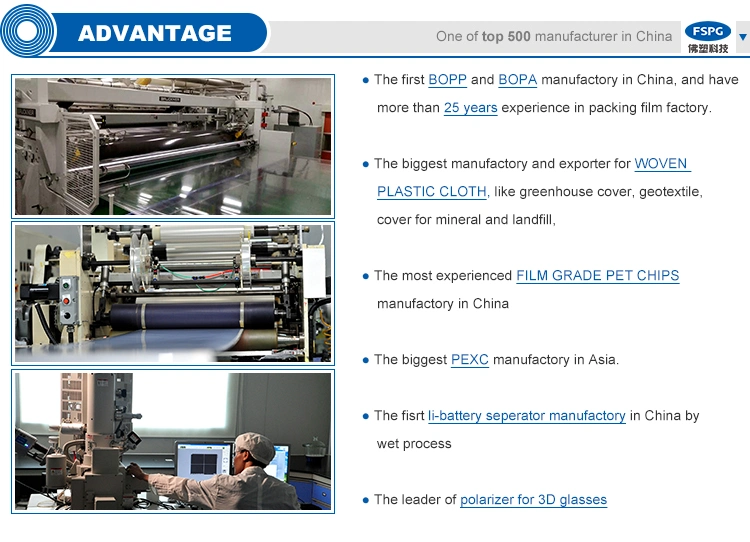 ADVANTAGE

One of top 500 manufacturer in China

FSPG
佛塑科技

● The first BOPP and BOPA manufactory in China, and have more than 25 years experience in packing film factory.

● The biggest manufactory and exporter for WOVEN PLASTIC CLOTH, like greenhouse cover, geotextile, cover for mineral and landfill,

● The most experienced FILM GRADE PET CHIPS manufactory in China

● The biggest PEXC manufactory in Asia.

● The fisrt li-battery seperator manufactory in China by wet process

● The leader of polarizer for 3D glasses